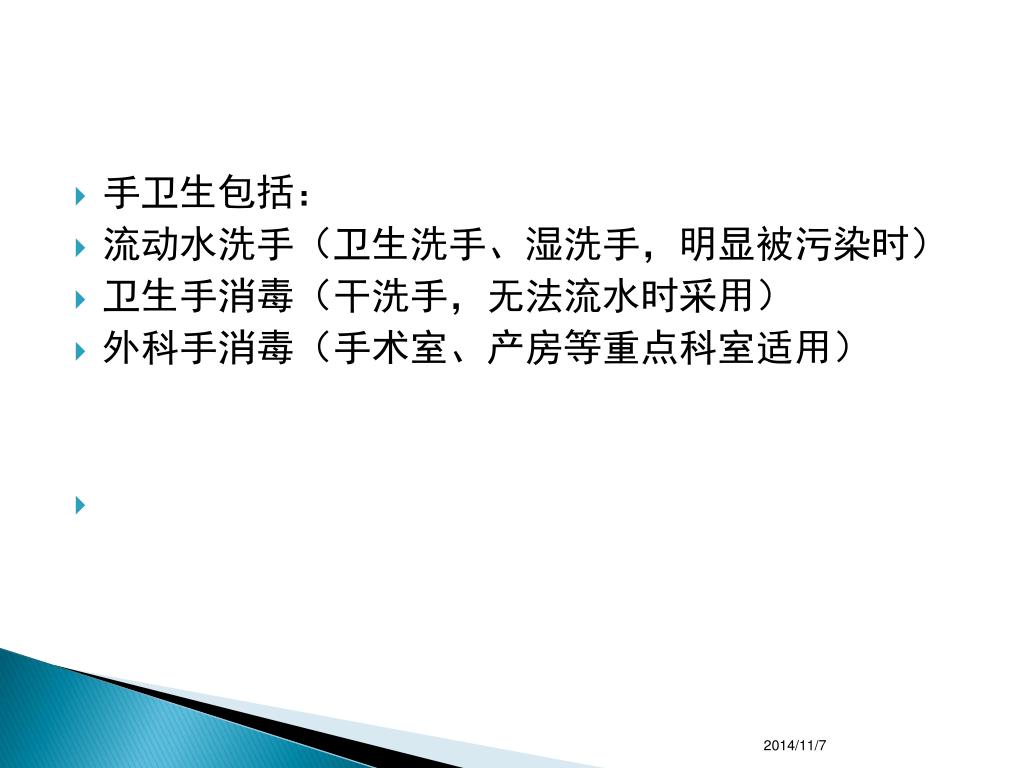 手卫生包括：
流动水洗手（卫生洗手、湿洗手，明显被污染时）
卫生手消毒（干洗手，无法流水时采用）
外科手消毒（手术室、产房等重点科室适用）

2014/11/7